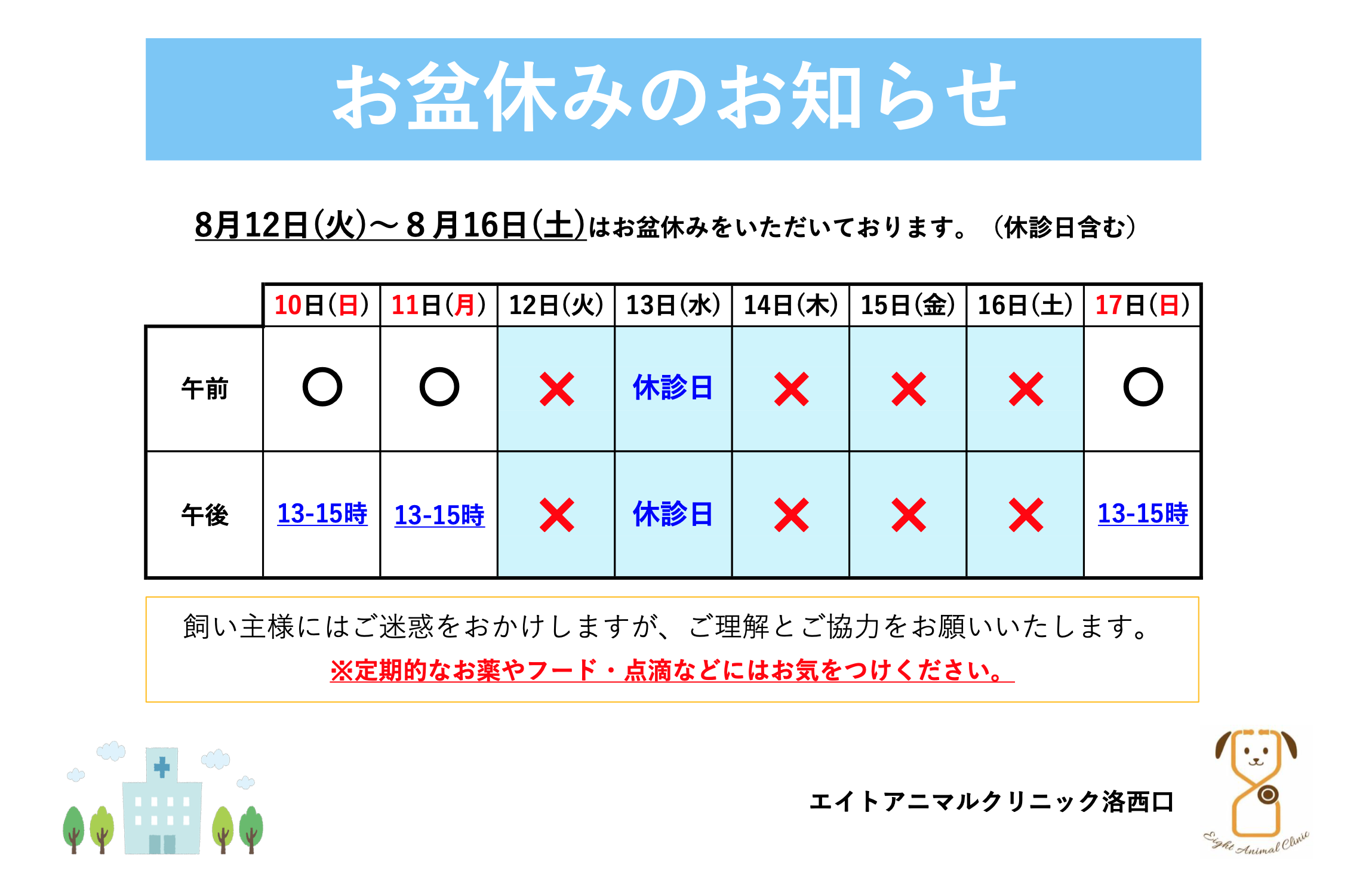 お盆休みのお知らせ

8月12日(火)～８月16日(土)はお盆休みをいただいております。（休診日含む）

| | 10日(日) | 11日(月) | 12日(火) | 13日(水) | 14日(木) | 15日(金) | 16日(土) | 17日(日) |
|---|---|---|---|---|---|---|---|---|
| 午前 | ○ | ○ | × | 休診日 | × | × | × | ○ |
| 午後 | 13-15時 | 13-15時 | × | 休診日 | × | × | × | 13-15時 |

飼い主様にはご迷惑をおかけしますが、ご理解とご協力をお願いいたします。
※定期的なお薬やフード・点滴などにはお気をつけください。

エイトアニマルクリニック洛西口

Eight Animal Clinic